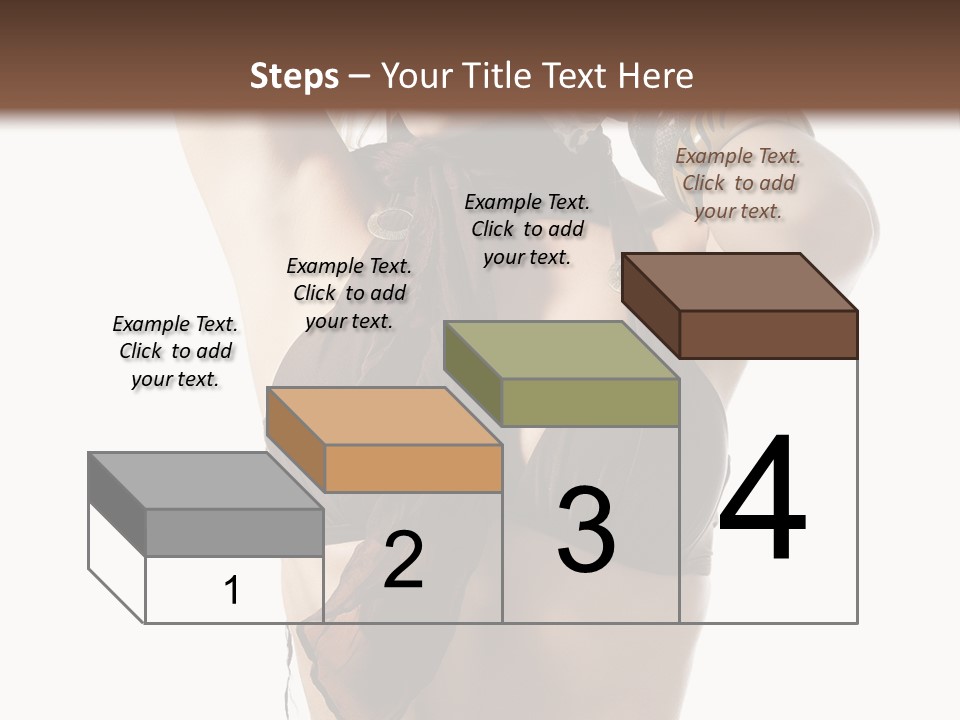 Steps – Your Title Text Here

Example Text. Click to add your text.

Example Text. Click to add your text.

Example Text. Click to add your text.

Example Text. Click to add your text.

1

2

3

4